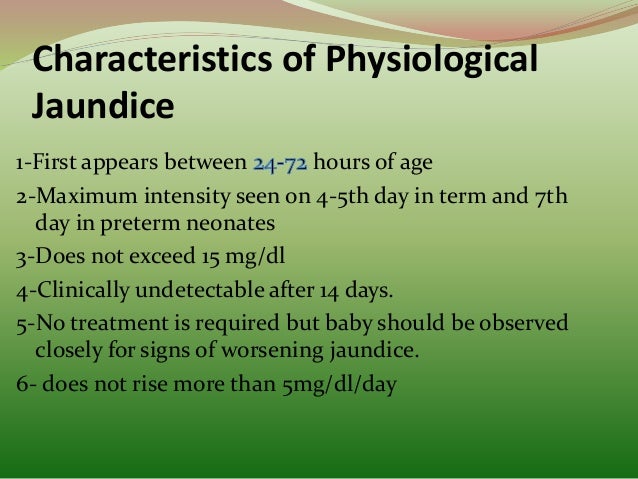 Characteristics of Physiological Jaundice

1-First appears between 24-72 hours of age

2-Maximum intensity seen on 4-5th day in term and 7th day in preterm neonates

3-Does not exceed 15 mg/dl

4-Clinically undetectable after 14 days.

5-No treatment is required but baby should be observed closely for signs of worsening jaundice.

6- does not rise more than 5mg/dl/day